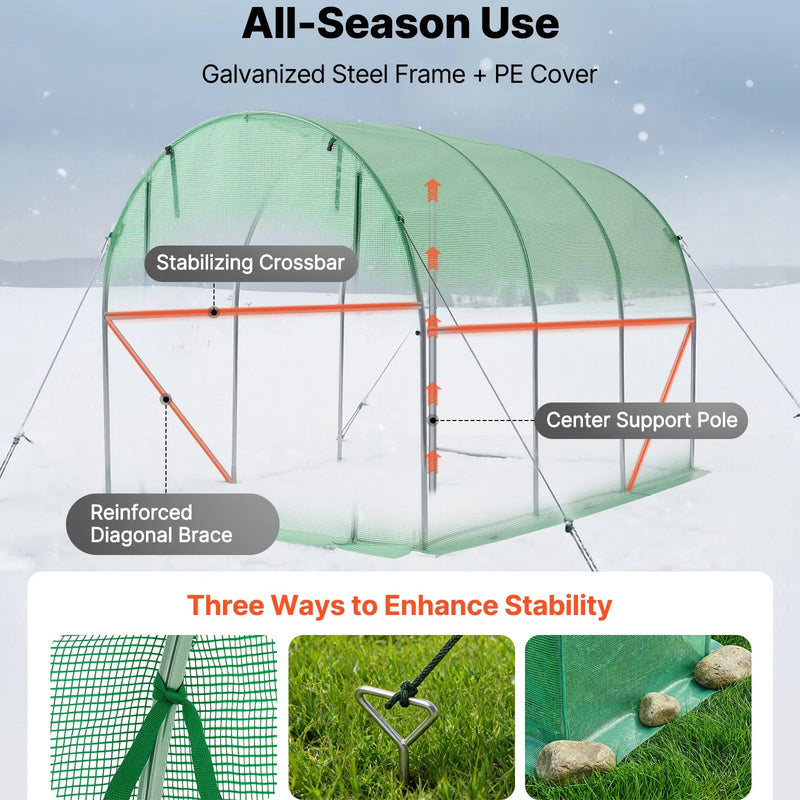 All-Season Use

Galvanized Steel Frame + PE Cover

Stabilizing Crossbar

Center Support Pole

Reinforced Diagonal Brace

Three Ways to Enhance Stability